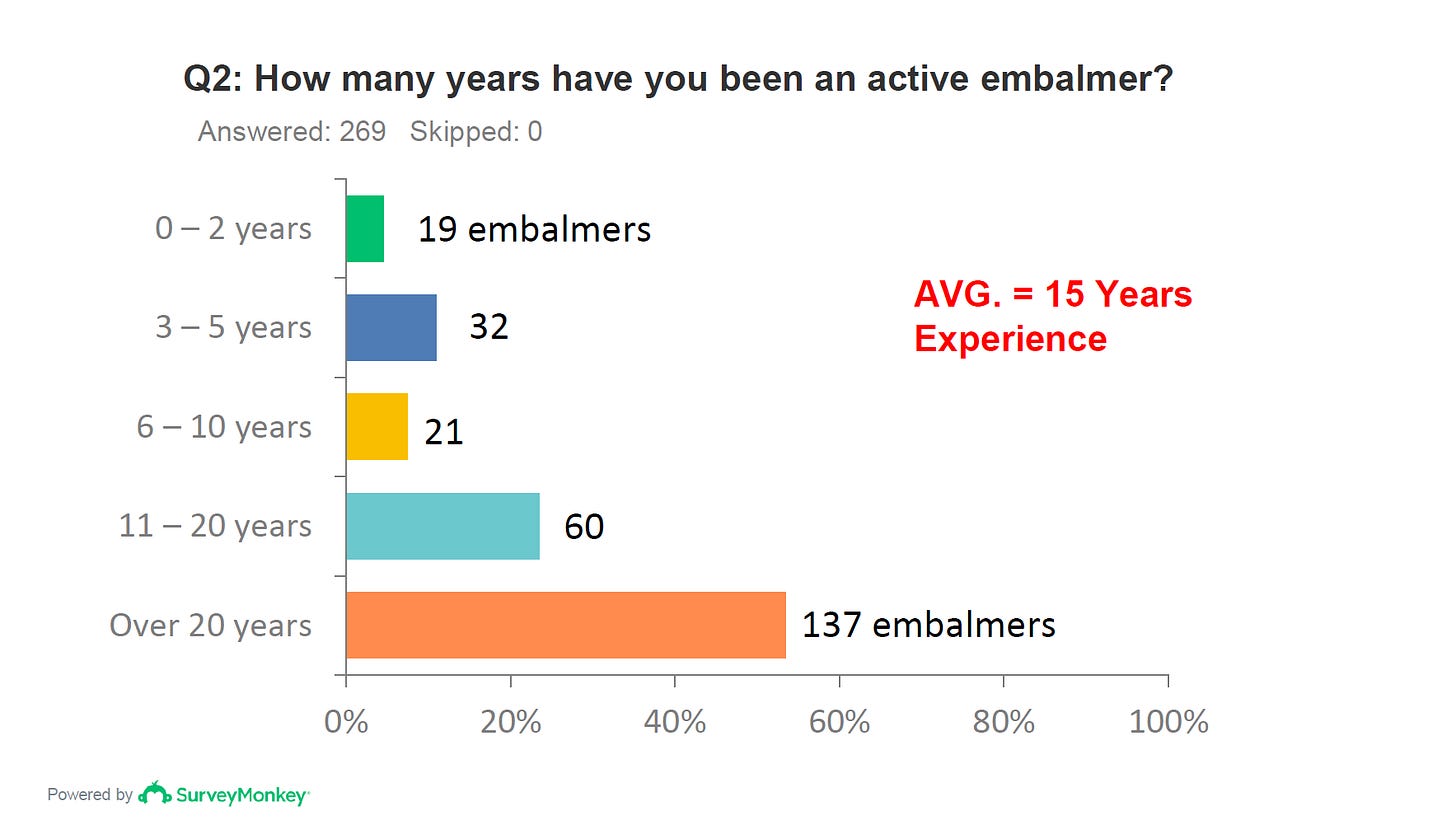 Q2: How many years have you been an active embalmer?

Answered: 269 Skipped: 0

0 – 2 years
19 embalmers

3 – 5 years
32

6 – 10 years
21

11 – 20 years
60

Over 20 years
137 embalmers

AVG. = 15 Years Experience

0%
20%
40%
60%
80%
100%

Powered by SurveyMonkey